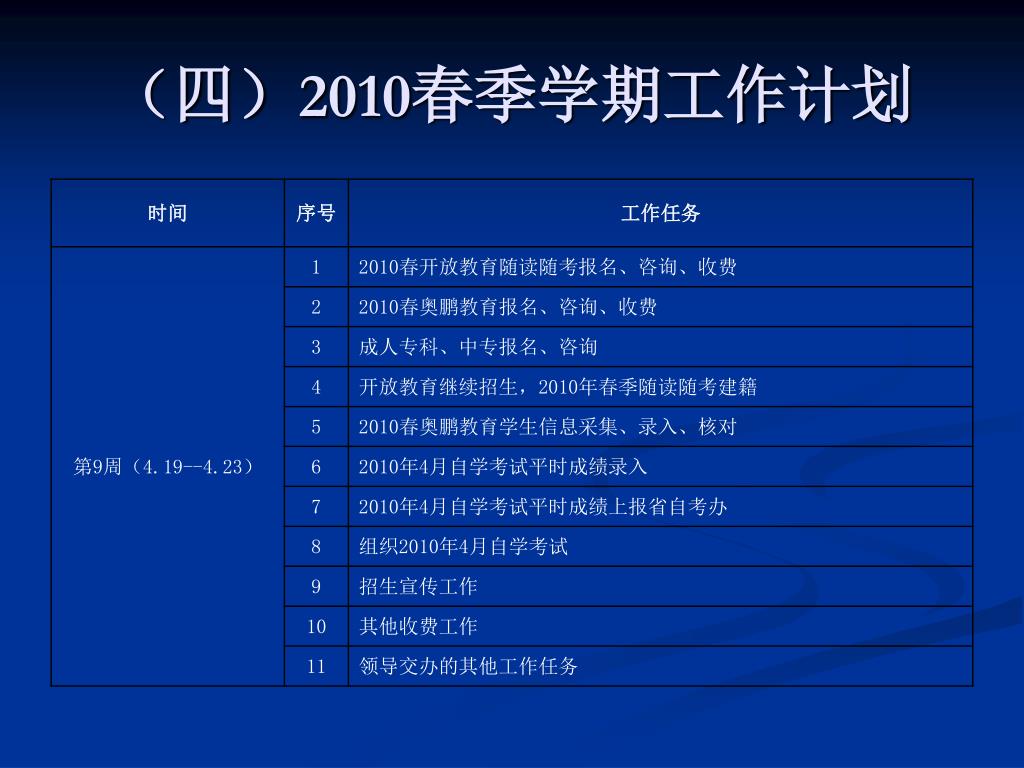 （四）2010春季学期工作计划

| 时间 | 序号 | 工作任务 |
|---|---|---|
| 第9周（4.19--4.23） | 1 | 2010春开放教育随读随考报名、咨询、收费 |
| | 2 | 2010春奥鹏教育报名、咨询、收费 |
| | 3 | 成人专科、中专报名、咨询 |
| | 4 | 开放教育继续招生，2010年春季随读随考建籍 |
| | 5 | 2010春奥鹏教育学生信息采集、录入、核对 |
| | 6 | 2010年4月自学考试平时成绩录入 |
| | 7 | 2010年4月自学考试平时成绩上报省自考办 |
| | 8 | 组织2010年4月自学考试 |
| | 9 | 招生宣传工作 |
| | 10 | 其他收费工作 |
| | 11 | 领导交办的其他工作任务 |